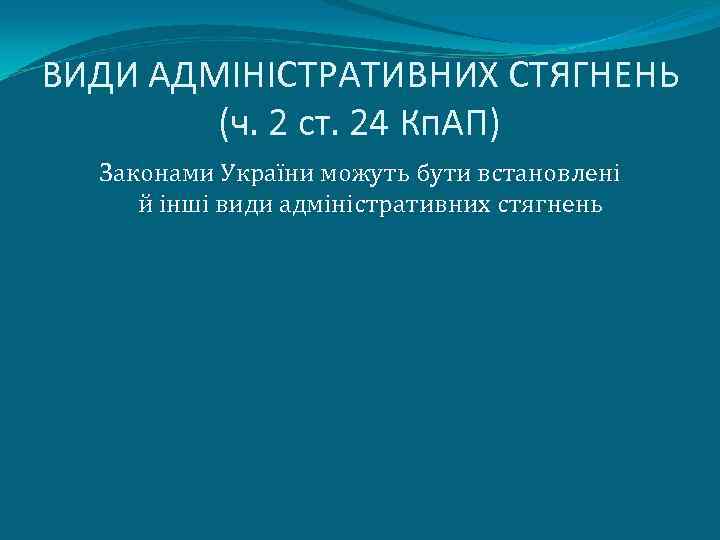 ВИДИ АДМІНІСТРАТИВНИХ СТЯГНЕНЬ (ч. 2 ст. 24 КпАП)

Законами України можуть бути встановлені й інші види адміністративних стягнень